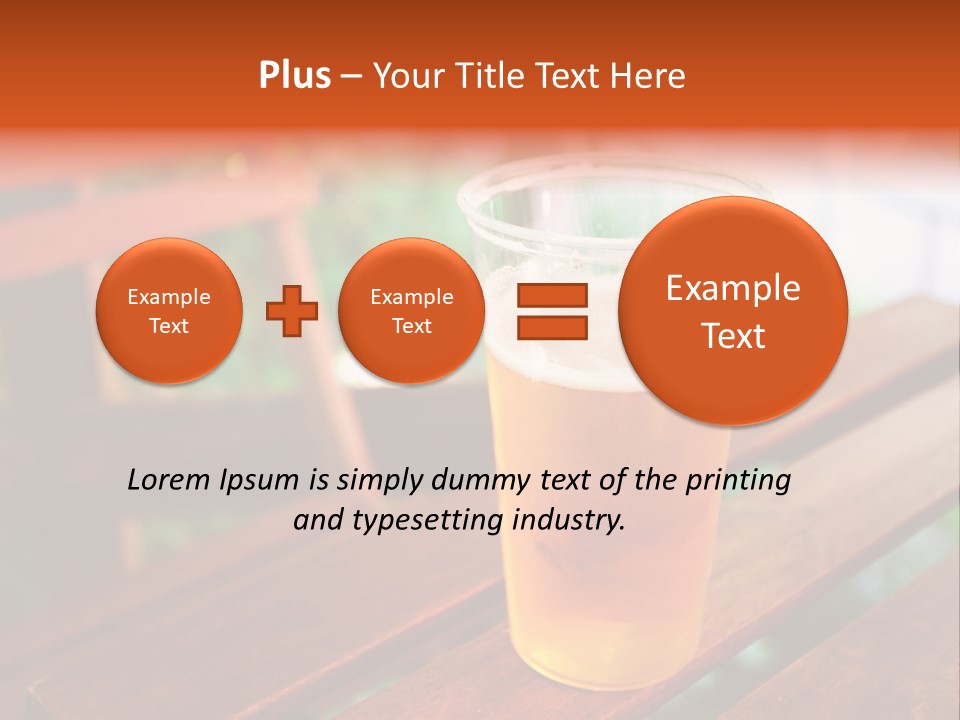 Plus – Your Title Text Here

Example Text

Example Text

Example Text

Lorem Ipsum is simply dummy text of the printing and typesetting industry.